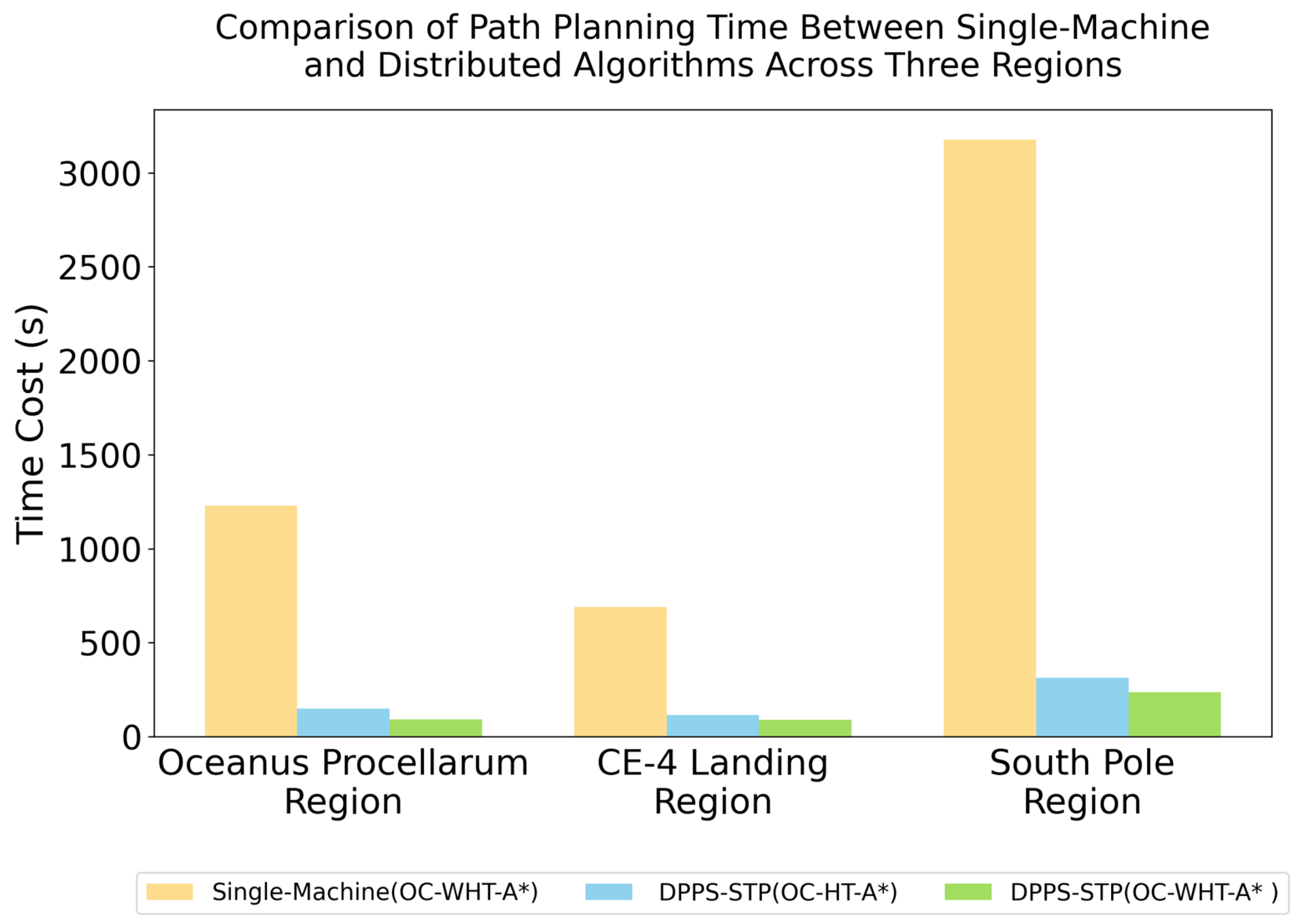 Comparison of Path Planning Time Between Single-Machine and Distributed Algorithms Across Three Regions

Time Cost (s)

3000
2500
2000
1500
1000
500
0

Oceanus Procellarum Region
CE-4 Landing Region
South Pole Region

Single-Machine(OC-WHT-A*)
DPPS-STP(OC-HT-A*)
DPPS-STP(OC-WHT-A* )